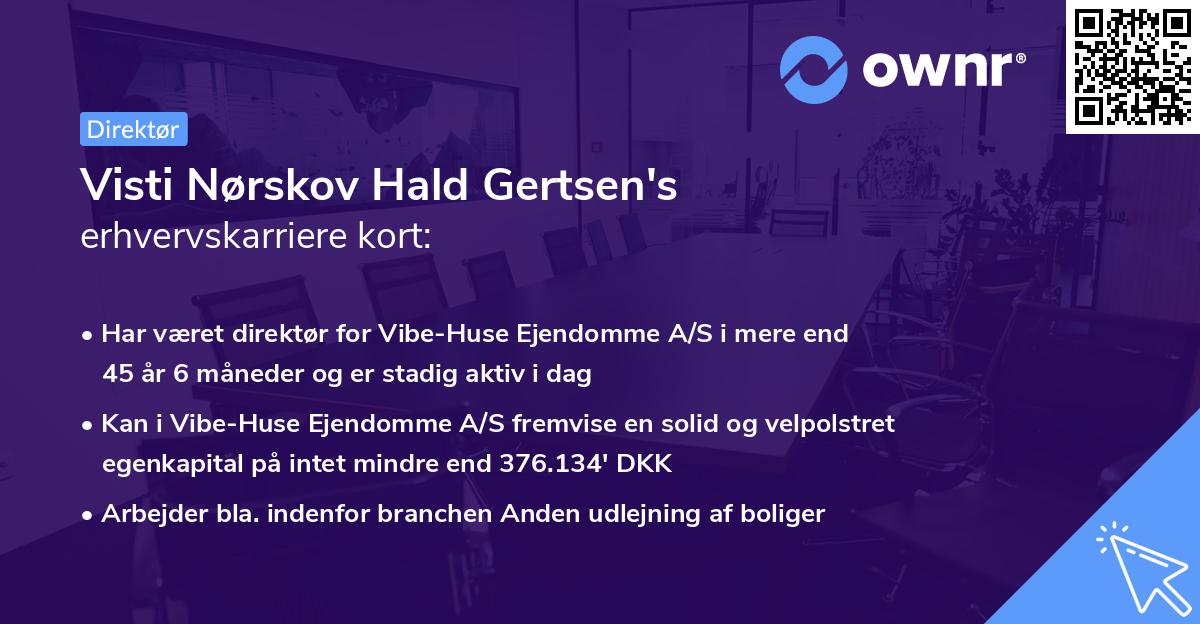 ownr®

Direktør

Visti Nørskov Hald Gertsen's
erhvervskarriere kort:

• Har været direktør for Vibe-Huse Ejendomme A/S i mere end 45 år 6 måneder og er stadig aktiv i dag

• Kan i Vibe-Huse Ejendomme A/S fremvise en solid og velpolstret egenkapital på intet mindre end 376.134' DKK

• Arbejder bla. indenfor branchen Anden udlejning af boliger